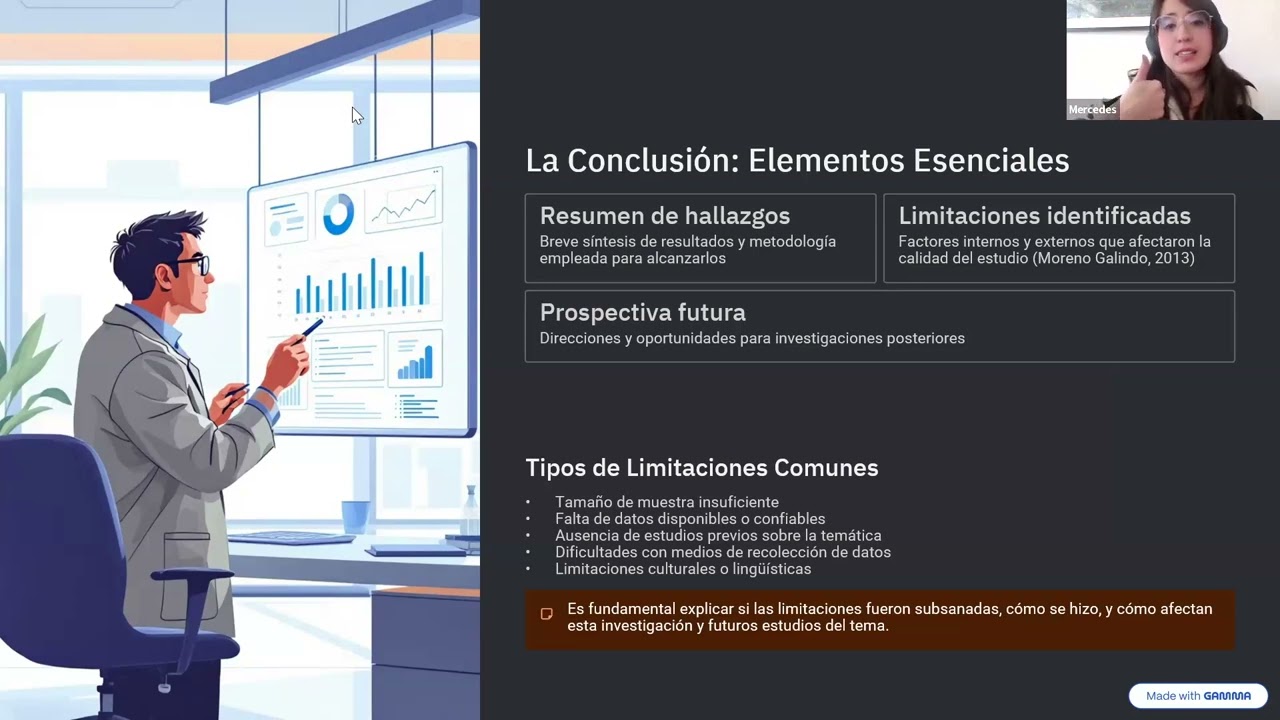 Mercedes

La Conclusión: Elementos Esenciales

Resumen de hallazgos
Breve síntesis de resultados y metodología empleada para alcanzarlos

Limitaciones identificadas
Factores internos y externos que afectaron la calidad del estudio (Moreno Galindo, 2013)

Prospectiva futura
Direcciones y oportunidades para investigaciones posteriores

Tipos de Limitaciones Comunes

• Tamaño de muestra insuficiente
• Falta de datos disponibles o confiables
• Ausencia de estudios previos sobre la temática
• Dificultades con medios de recolección de datos
• Limitaciones culturales o lingüísticas

Es fundamental explicar si las limitaciones fueron subsanadas, cómo se hizo, y cómo afectan esta investigación y futuros estudios del tema.

Made with GAMMA